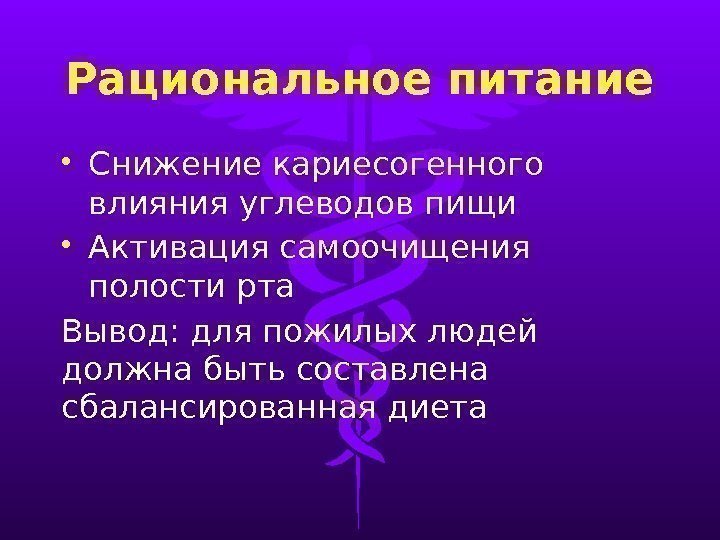 Рациональное питание

• Снижение кариесогенного влияния углеводов пищи
• Активация самоочищения полости рта

Вывод: для пожилых людей должна быть составлена сбалансированная диета